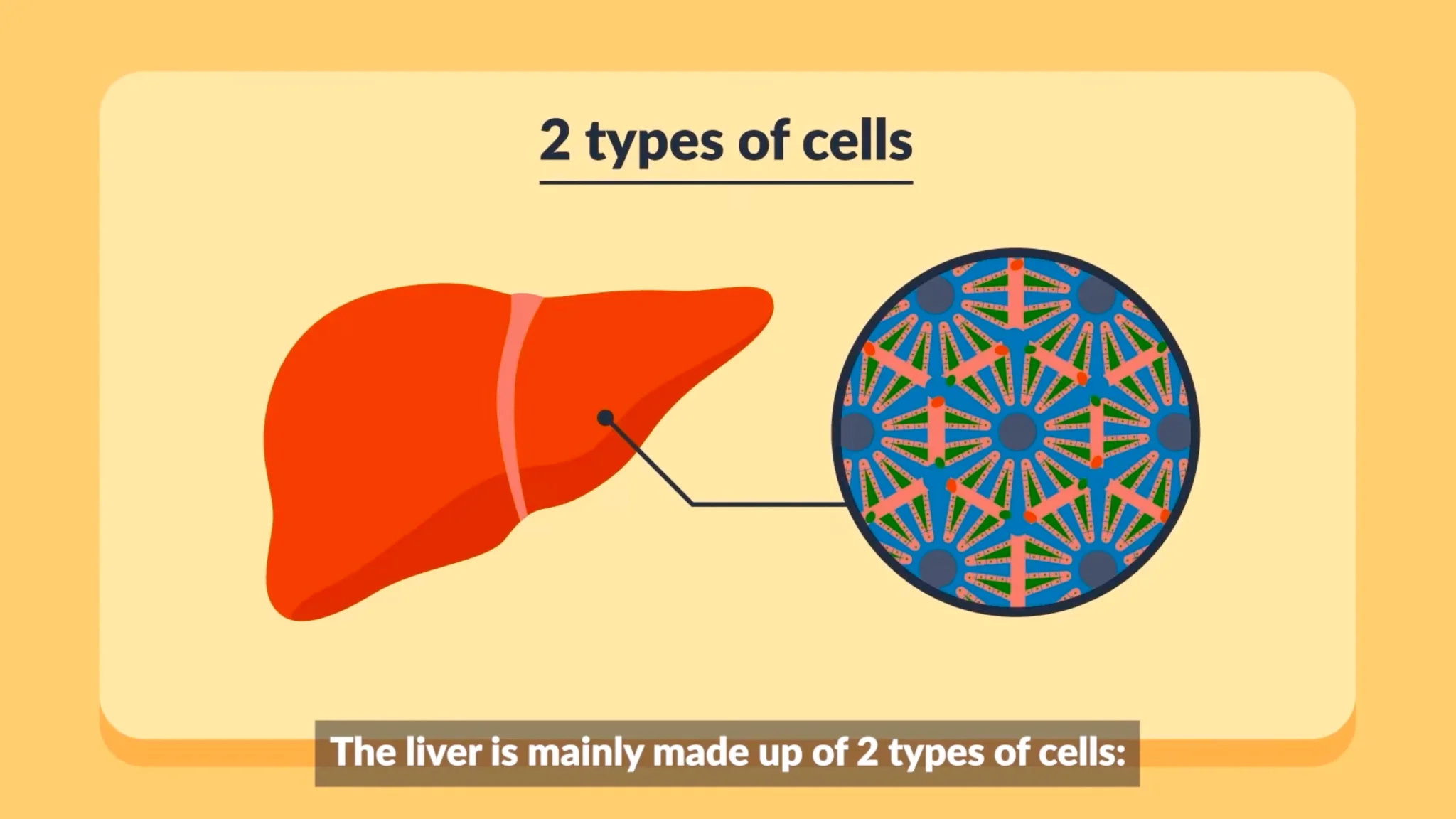 2 types of cells

The liver is mainly made up of 2 types of cells: